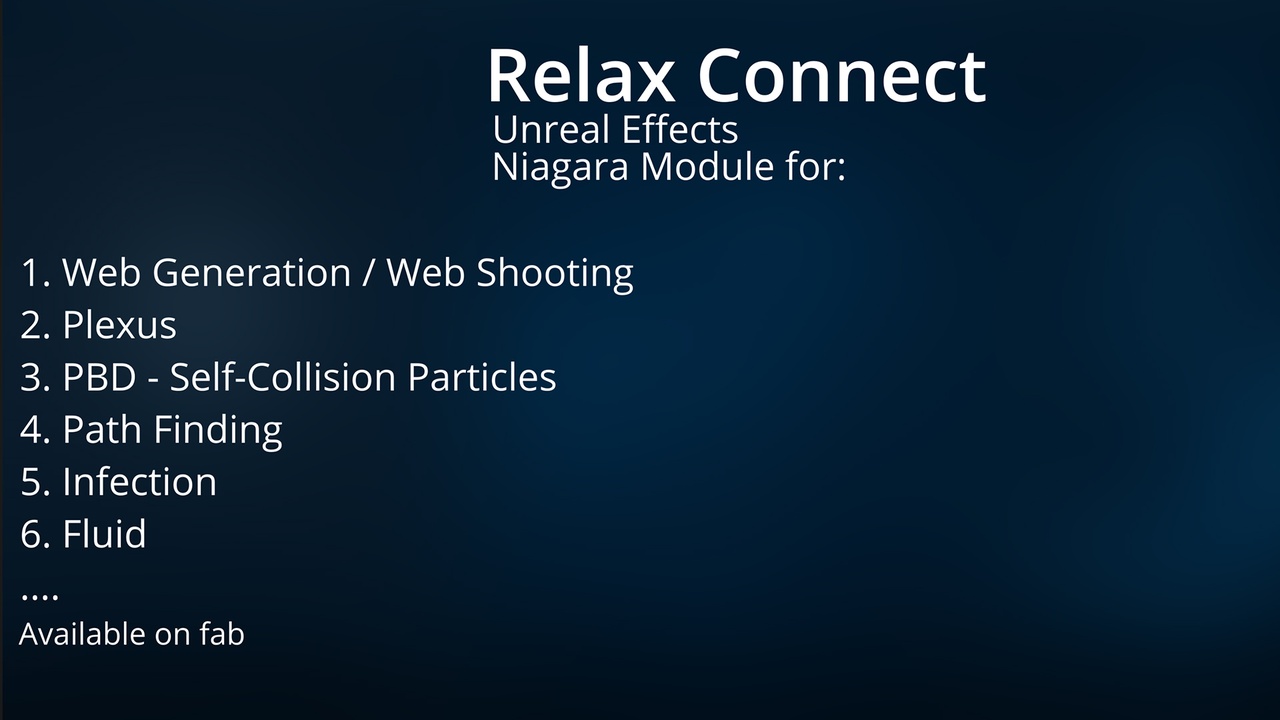 Relax Connect
Unreal Effects
Niagara Module for:

1. Web Generation / Web Shooting
2. Plexus
3. PBD - Self-Collision Particles
4. Path Finding
5. Infection
6. Fluid
....
Available on fab